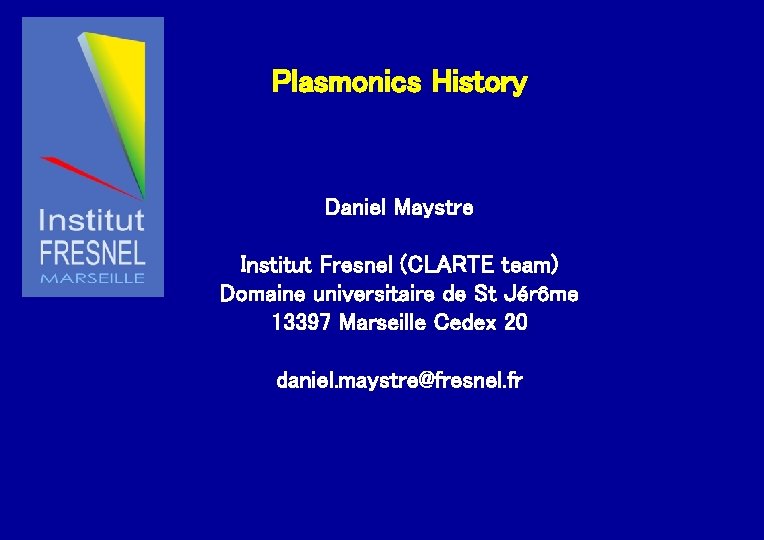 Institut
FRESNEL
MARSEILLE

Plasmonics History

Daniel Maystre

Institut Fresnel (CLARTE team)
Domaine universitaire de St Jérôme
13397 Marseille Cedex 20

daniel.maystre@fresnel.fr